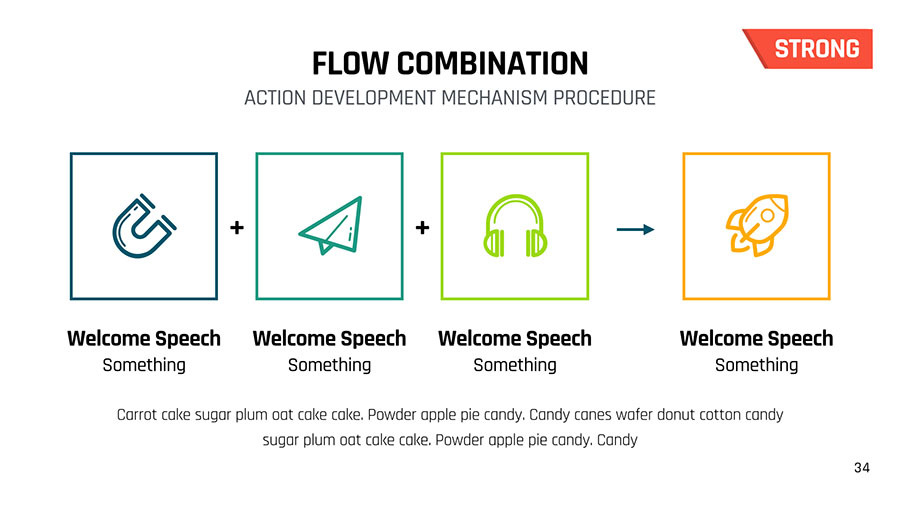 STRONG

FLOW COMBINATION

ACTION DEVELOPMENT MECHANISM PROCEDURE

+ +

Welcome Speech
Something

Welcome Speech
Something

Welcome Speech
Something

Welcome Speech
Something

Carrot cake sugar plum oat cake cake. Powder apple pie candy. Candy canes wafer donut cotton candy sugar plum oat cake cake. Powder apple pie candy. Candy

34